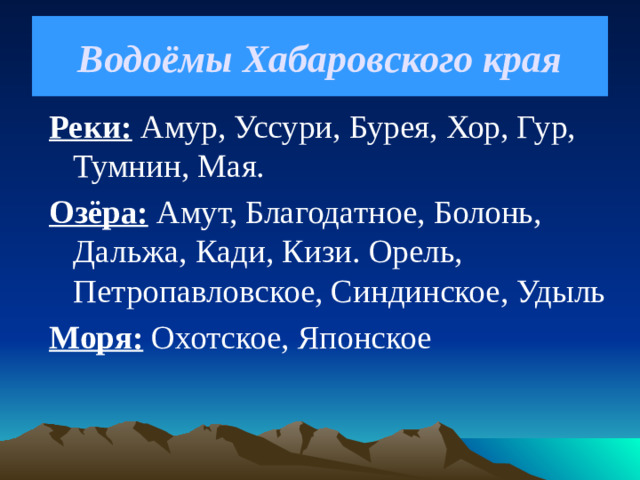 Водоёмы Хабаровского края

Реки: Амур, Уссури, Бурея, Хор, Гур, Тумнин, Мая.

Озёра: Амут, Благодатное, Болонь, Дальжа, Кади, Кизи. Орель, Петропавловское, Синдинское, Удыль

Моря: Охотское, Японское